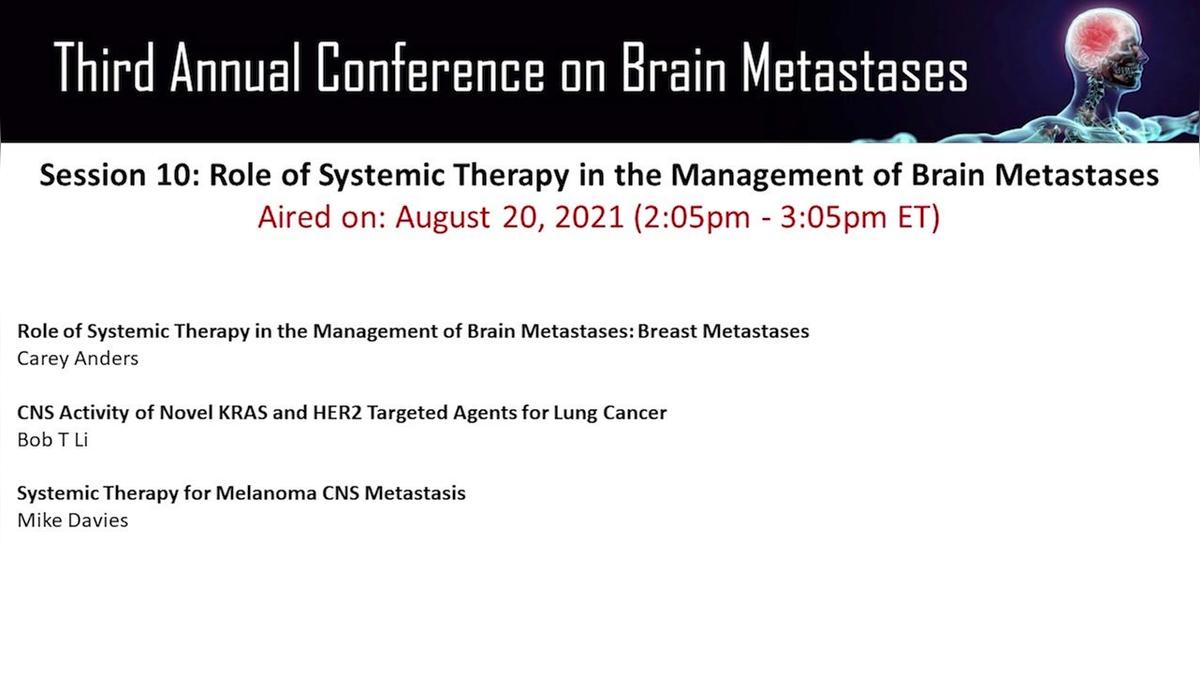 Third Annual Conference on Brain Metastases

Session 10: Role of Systemic Therapy in the Management of Brain Metastases
Aired on: August 20, 2021 (2:05pm - 3:05pm ET)

Role of Systemic Therapy in the Management of Brain Metastases: Breast Metastases
Carey Anders

CNS Activity of Novel KRAS and HER2 Targeted Agents for Lung Cancer
Bob T Li

Systemic Therapy for Melanoma CNS Metastasis
Mike Davies